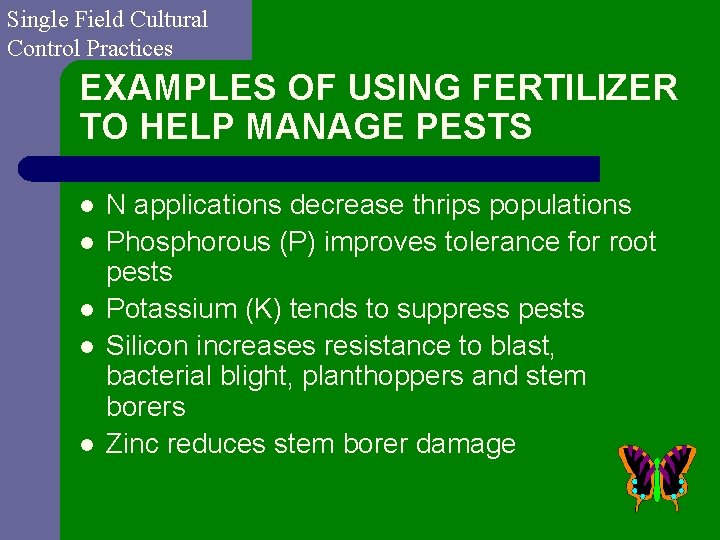 Single Field Cultural
Control Practices

EXAMPLES OF USING FERTILIZER TO HELP MANAGE PESTS

• N applications decrease thrips populations
• Phosphorous (P) improves tolerance for root pests
• Potassium (K) tends to suppress pests
• Silicon increases resistance to blast, bacterial blight, planthoppers and stem borers
• Zinc reduces stem borer damage